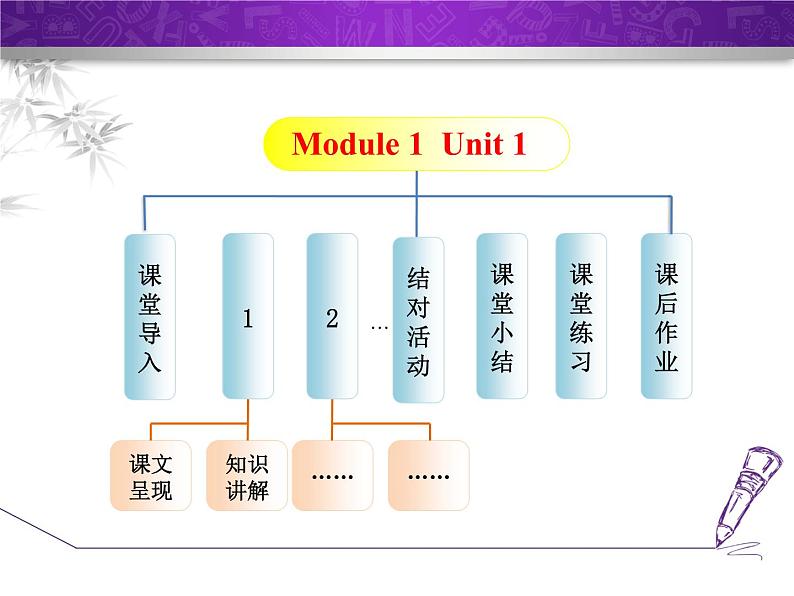 Module 1 Unit 1

课堂导入

1

2

…

结对活动

课堂小结

课堂练习

课后作业

课文呈现

知识讲解

……

……